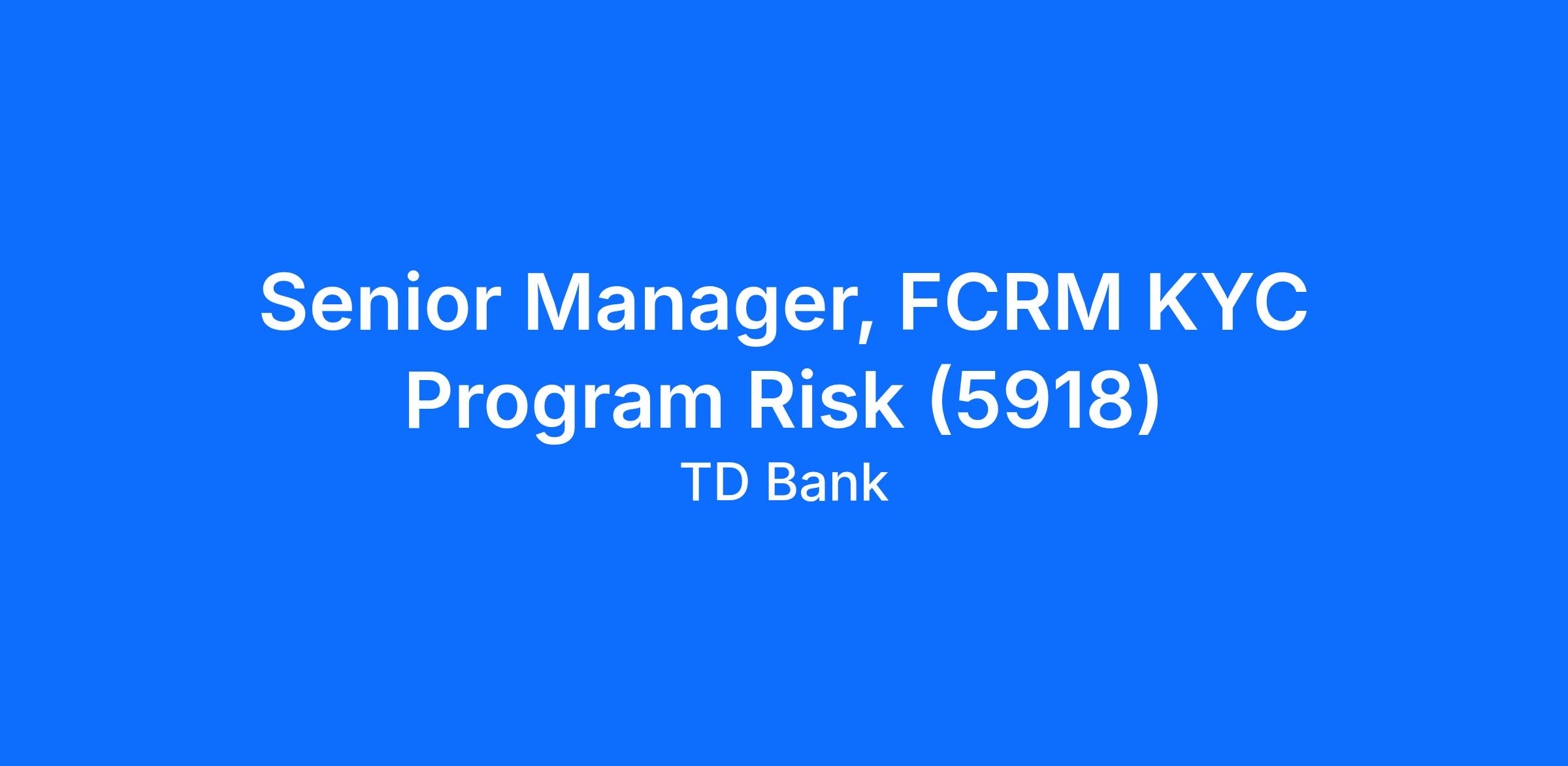 Senior Manager, FCRM KYC Program Risk (5918)

TD Bank